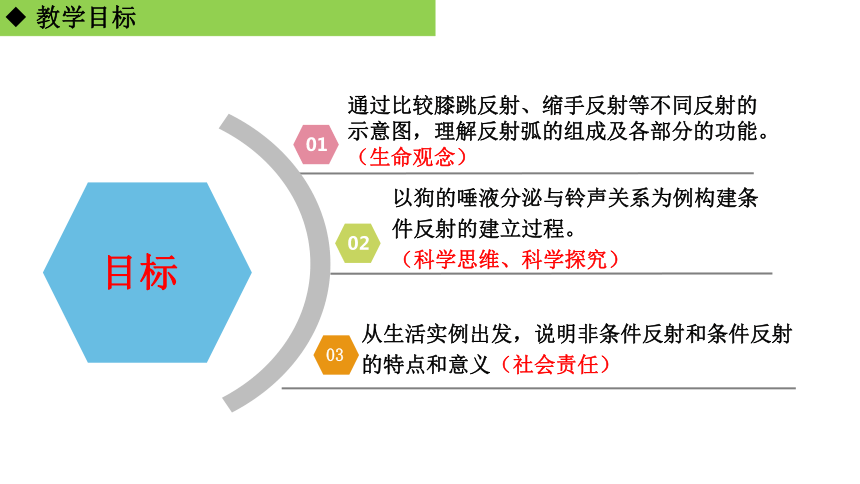 ◆ 教学目标

目标

01 通过比较膝跳反射、缩手反射等不同反射的示意图，理解反射弧的组成及各部分的功能。（生命观念）

02 以狗的唾液分泌与铃声关系为例构建条件反射的建立过程。（科学思维、科学探究）

03 从生活实例出发，说明非条件反射和条件反射的特点和意义（社会责任）